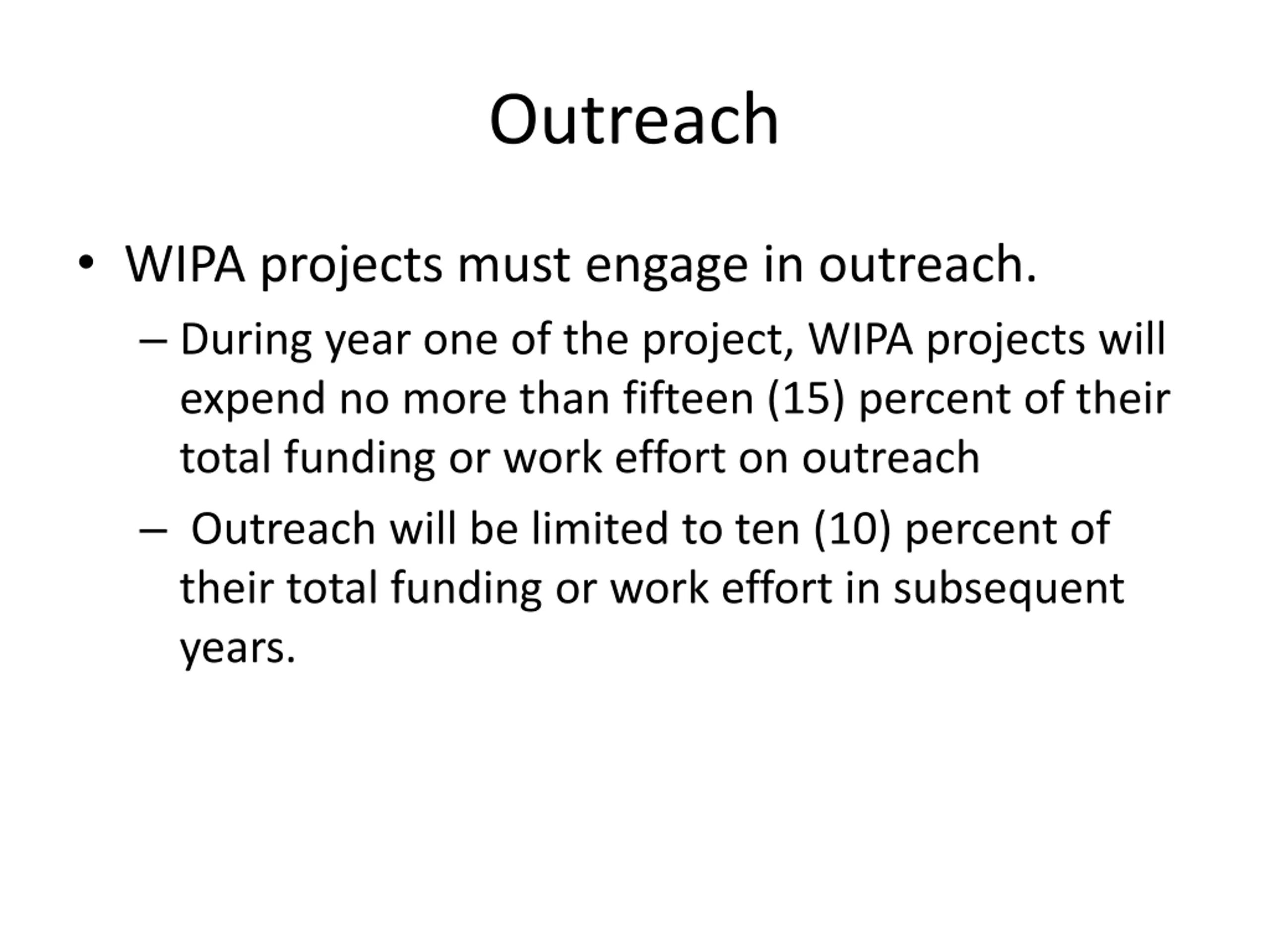 Outreach

• WIPA projects must engage in outreach.

– During year one of the project, WIPA projects will expend no more than fifteen (15) percent of their total funding or work effort on outreach

– Outreach will be limited to ten (10) percent of their total funding or work effort in subsequent years.